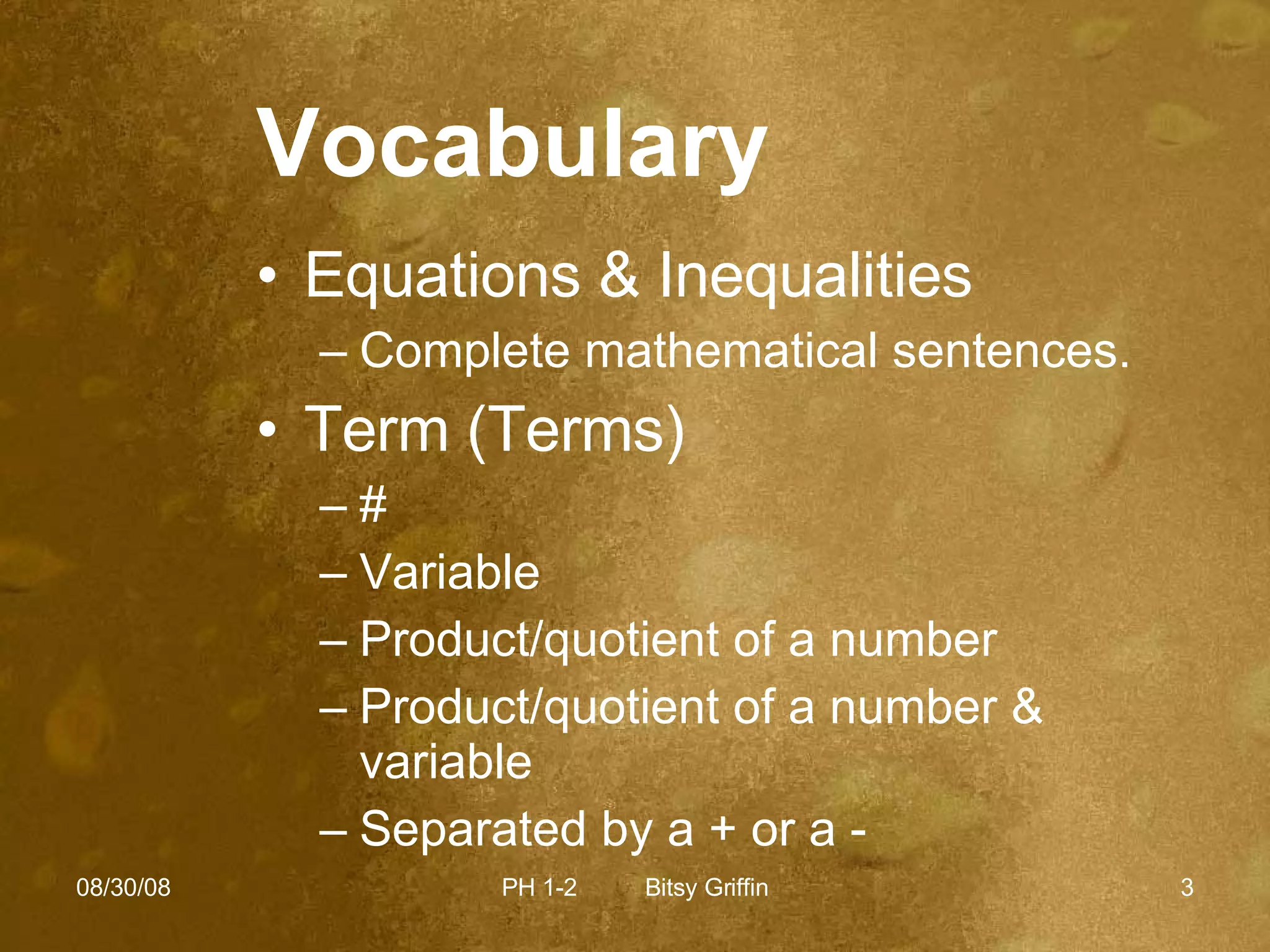 Vocabulary

• Equations & Inequalities
– Complete mathematical sentences.
• Term (Terms)
– #
– Variable
– Product/quotient of a number
– Product/quotient of a number & variable
– Separated by a + or a -

08/30/08 PH 1-2 Bitsy Griffin 3